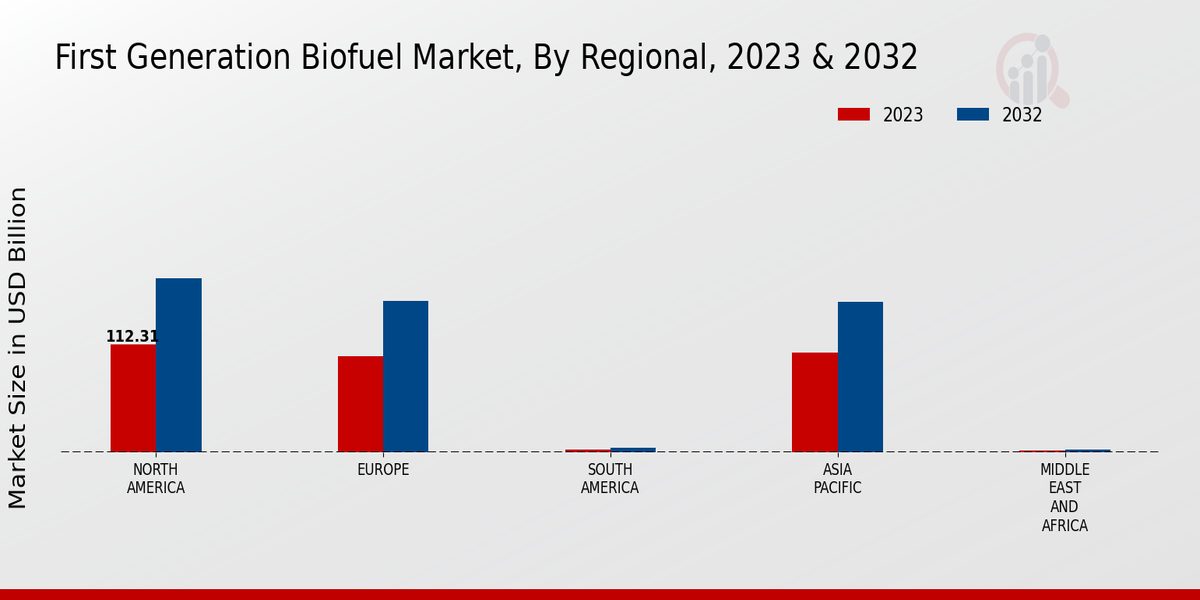 First Generation Biofuel Market, By Regional, 2023 & 2032

2023
2032

Market Size in USD Billion

112.31

NORTH AMERICA
EUROPE
SOUTH AMERICA
ASIA PACIFIC
MIDDLE EAST AND AFRICA